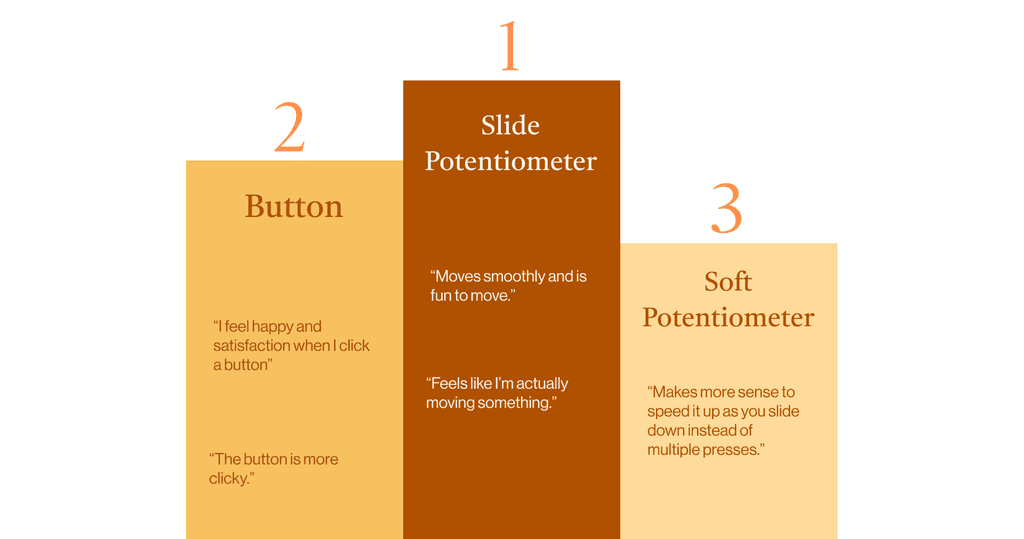 2

Button

“I feel happy and satisfaction when I click a button”

“The button is more clicky.”

1

Slide Potentiometer

“Moves smoothly and is fun to move.”

“Feels like I’m actually moving something.”

3

Soft Potentiometer

“Makes more sense to speed it up as you slide down instead of multiple presses.”